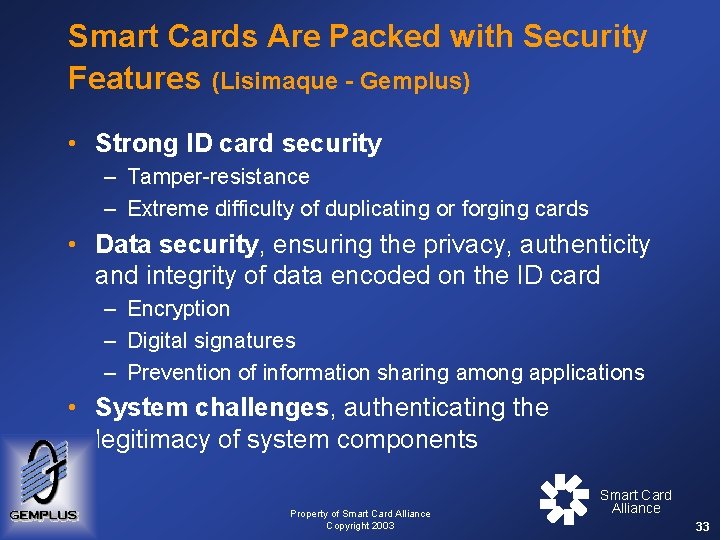 Smart Cards Are Packed with Security Features (Lisimaque - Gemplus)

• Strong ID card security
– Tamper-resistance
– Extreme difficulty of duplicating or forging cards

• Data security, ensuring the privacy, authenticity and integrity of data encoded on the ID card
– Encryption
– Digital signatures
– Prevention of information sharing among applications

• System challenges, authenticating the legitimacy of system components

GEMPLUS

Property of Smart Card Alliance
Copyright 2003

Smart Card Alliance

33